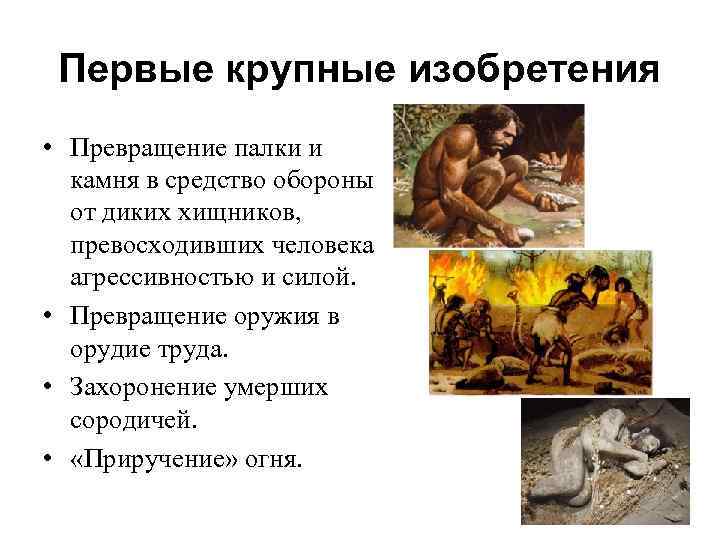 Первые крупные изобретения

• Превращение палки и камня в средство обороны от диких хищников, превосходивших человека агрессивностью и силой.
• Превращение оружия в орудие труда.
• Захоронение умерших сородичей.
• «Приручение» огня.